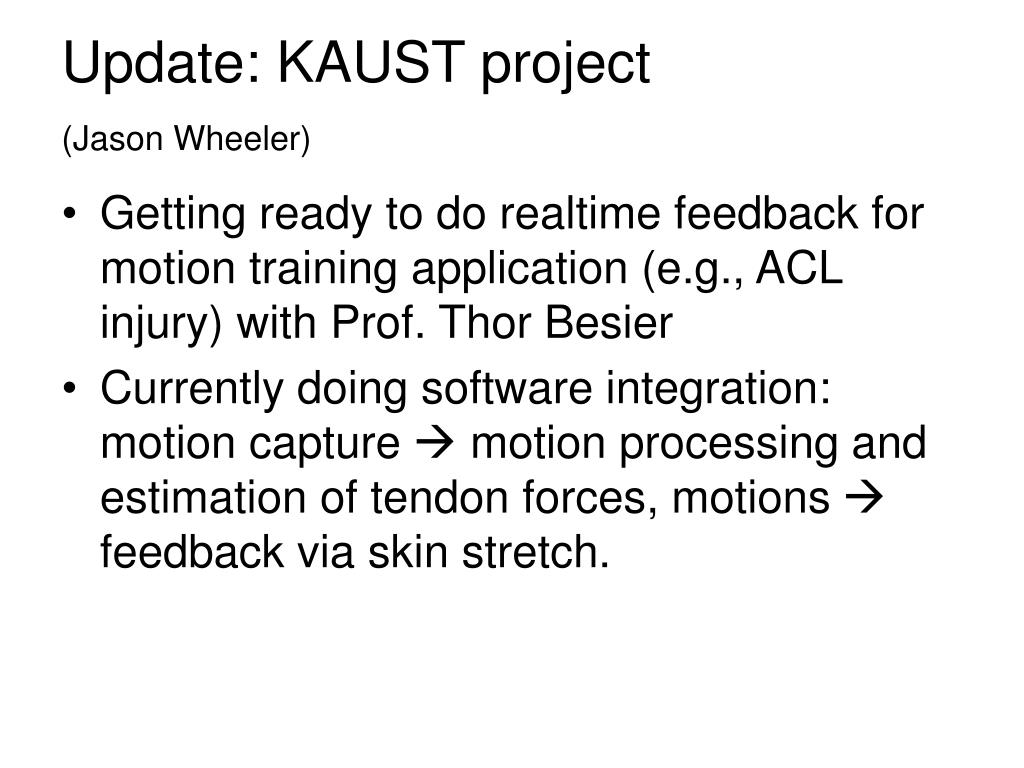 Update: KAUST project

(Jason Wheeler)

• Getting ready to do realtime feedback for motion training application (e.g., ACL injury) with Prof. Thor Besier

• Currently doing software integration: motion capture → motion processing and estimation of tendon forces, motions → feedback via skin stretch.